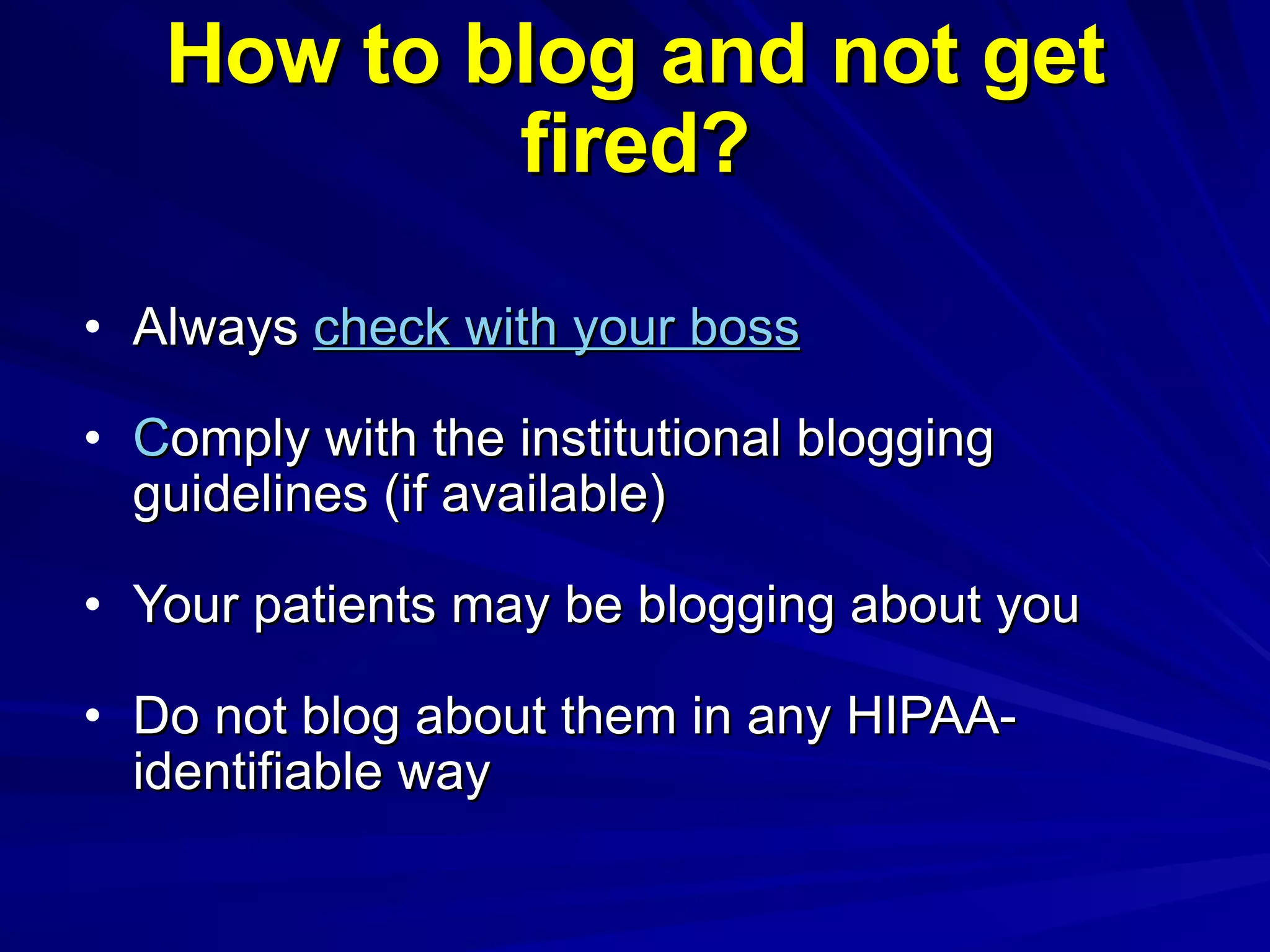 How to blog and not get fired?

• Always check with your boss

• Comply with the institutional blogging guidelines (if available)

• Your patients may be blogging about you

• Do not blog about them in any HIPAA-identifiable way